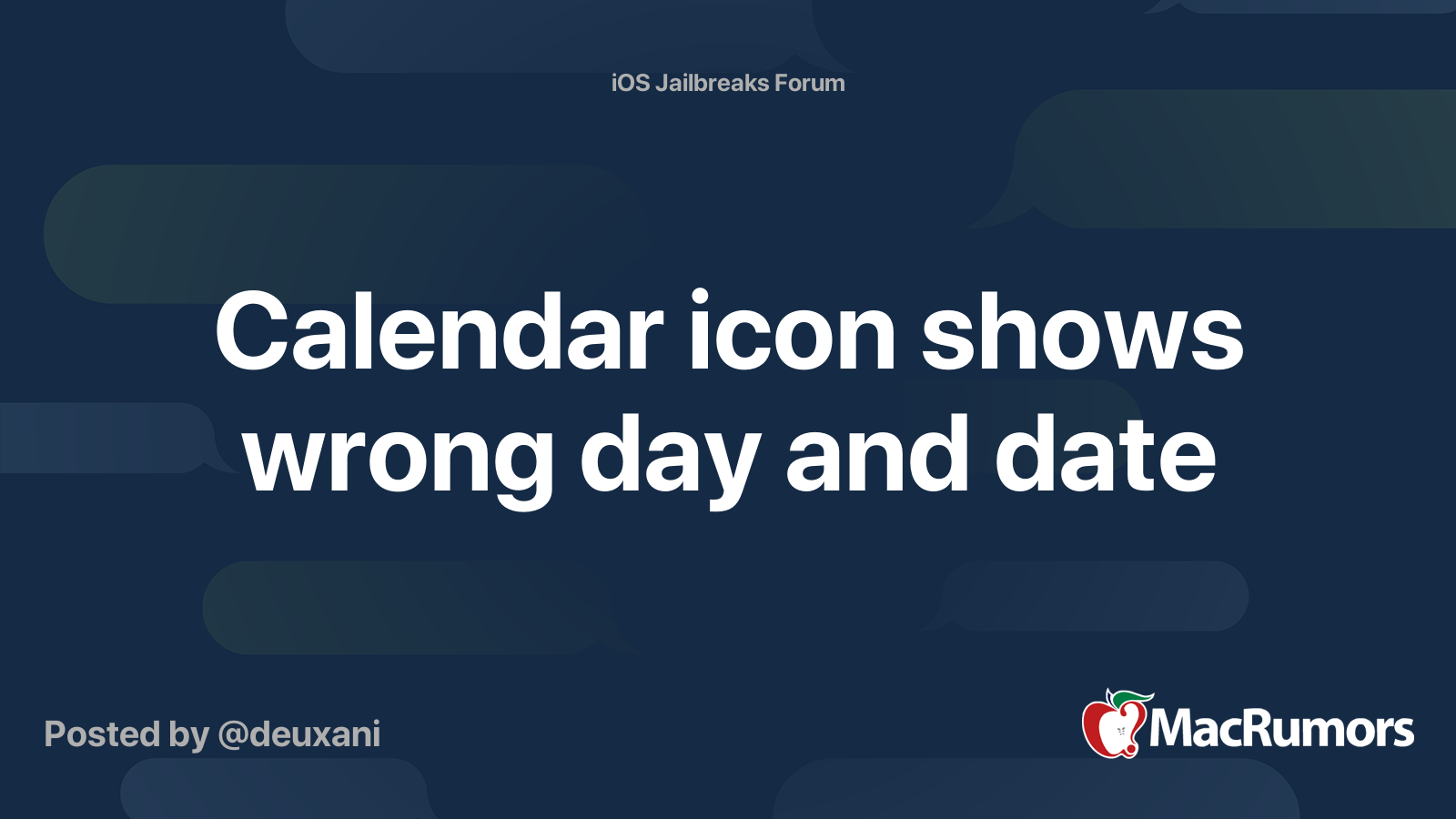 iOS Jailbreaks Forum

Calendar icon shows wrong day and date

Posted by @deuxani

MacRumors